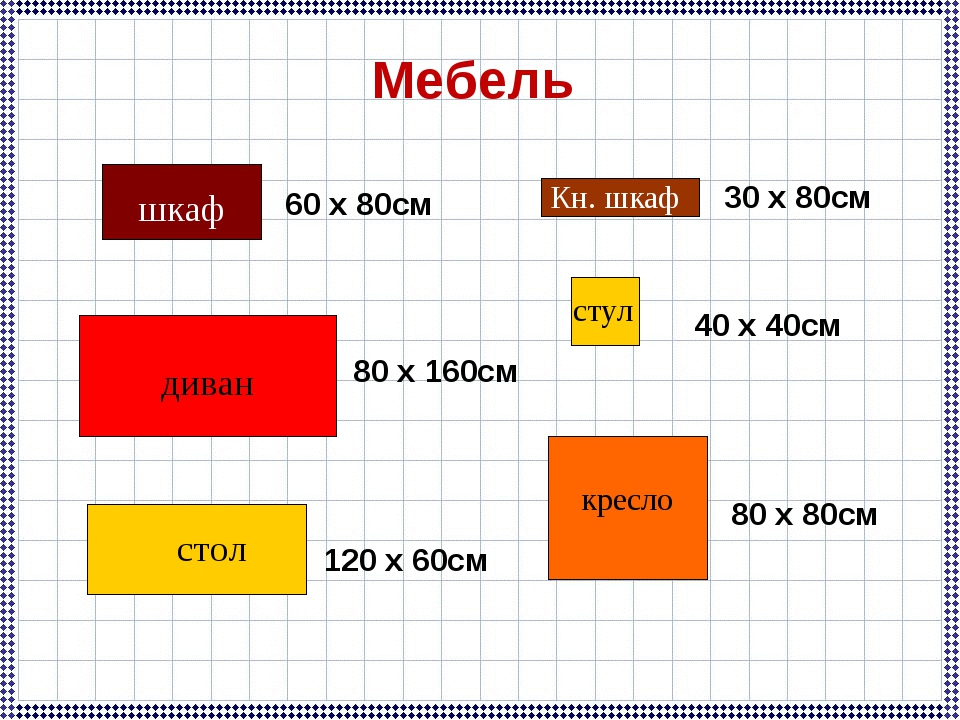 Мебель

шкаф

60 х 80см

Кн. шкаф

30 х 80см

стул

40 х 40см

диван

80 х 160см

кресло

80 х 80см

стол

120 х 60см